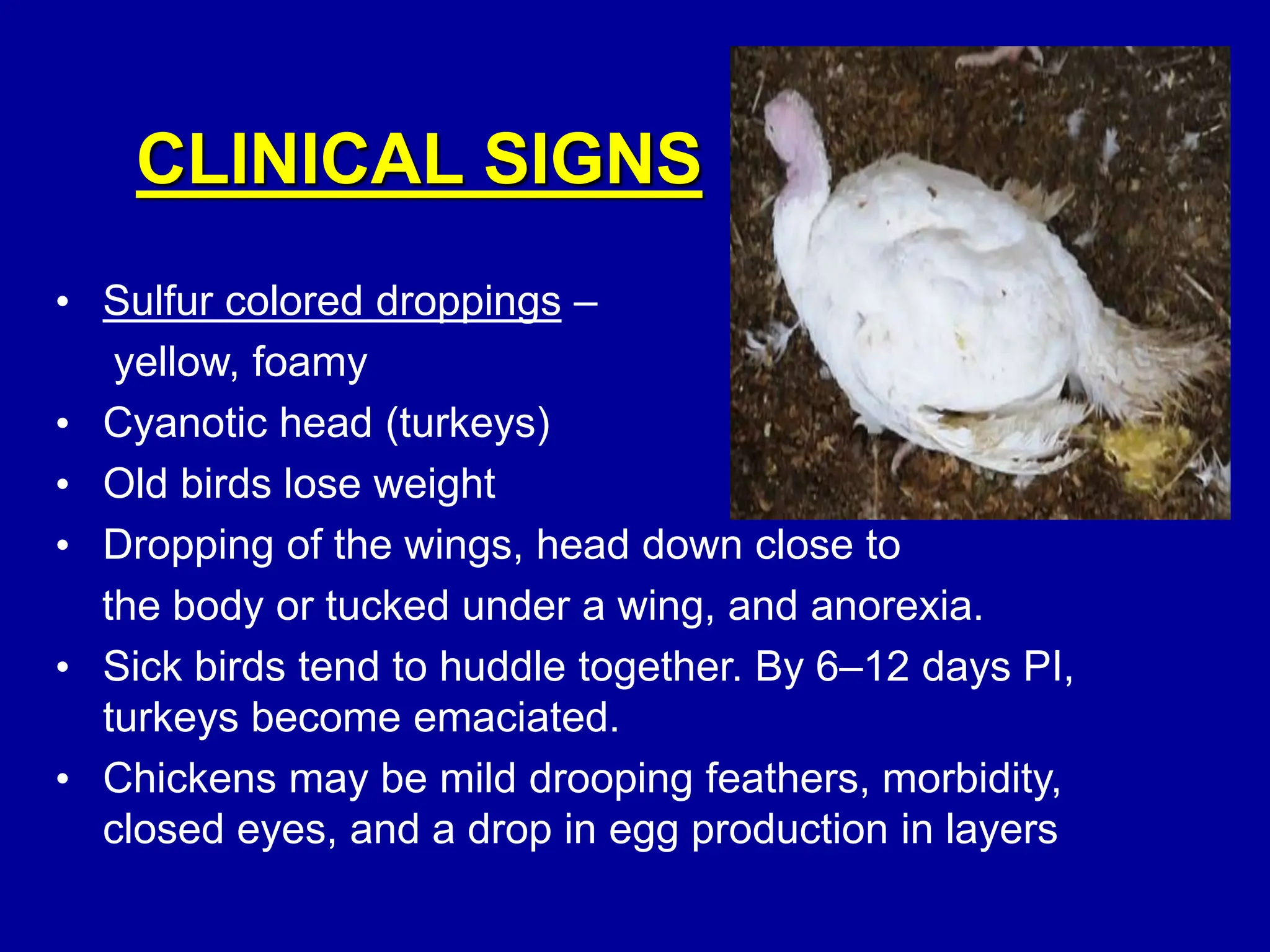 CLINICAL SIGNS

• Sulfur colored droppings – yellow, foamy
• Cyanotic head (turkeys)
• Old birds lose weight
• Dropping of the wings, head down close to the body or tucked under a wing, and anorexia.
• Sick birds tend to huddle together. By 6–12 days PI, turkeys become emaciated.
• Chickens may be mild drooping feathers, morbidity, closed eyes, and a drop in egg production in layers